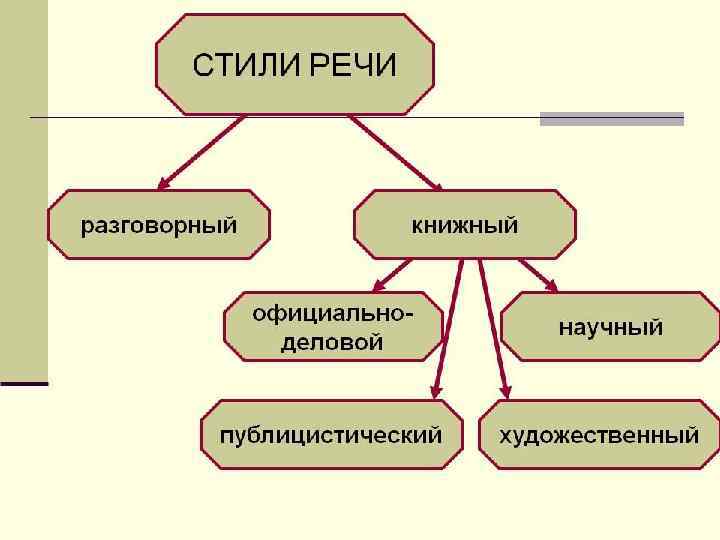 СТИЛИ РЕЧИ

разговорный

книжный

официально-деловой

научный

публицистический

художественный